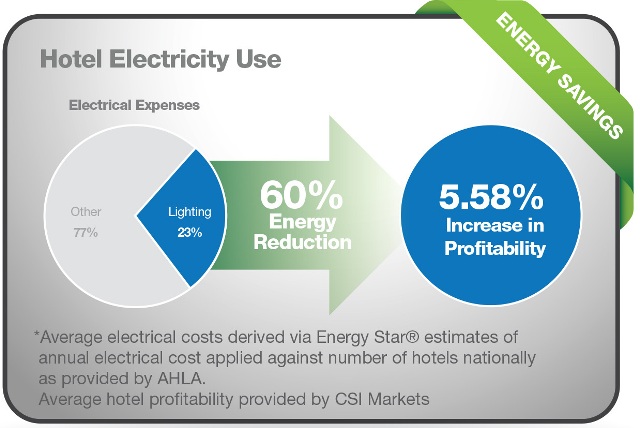 ENERGY SAVINGS

Hotel Electricity Use

Electrical Expenses

Other
77%

Lighting
23%

60%
Energy
Reduction

5.58%
Increase in
Profitability

*Average electrical costs derived via Energy Star® estimates of annual electrical cost applied against number of hotels nationally as provided by AHLA.
Average hotel profitability provided by CSI Markets